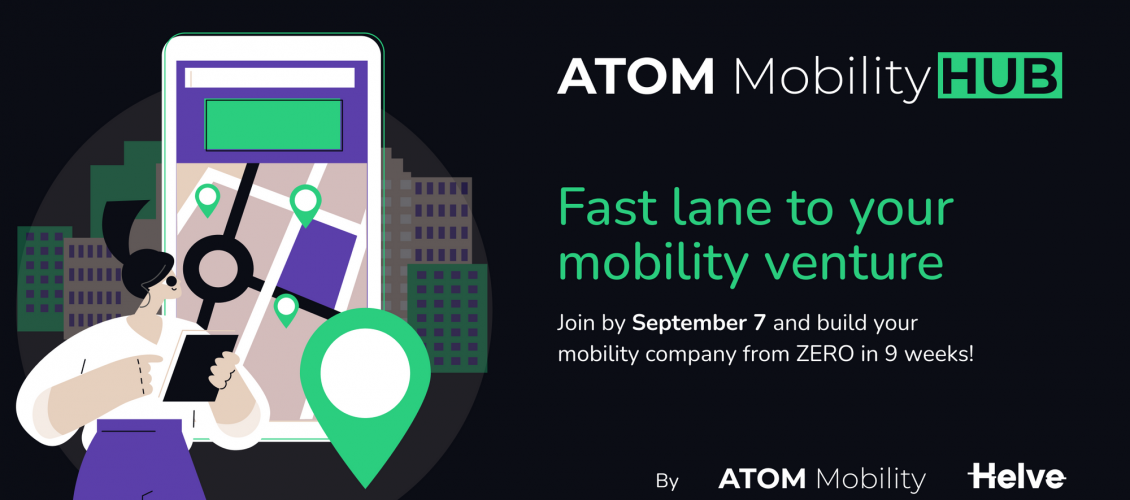 ATOM Mobility HUB

Fast lane to your mobility venture

Join by September 7 and build your mobility company from ZERO in 9 weeks!

By ATOM Mobility Helve